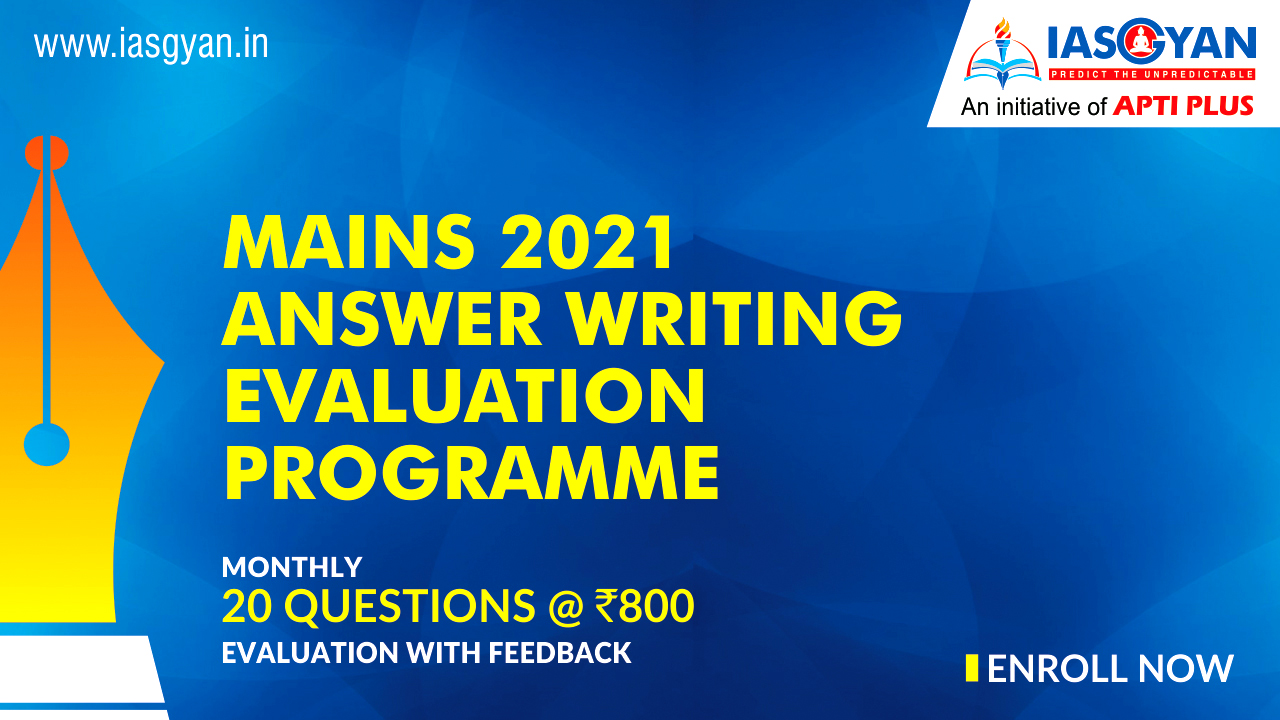 www.iasgyan.in

IASGYAN
PREDICT THE UNPREDICTABLE
An initiative of APTI PLUS

MAINS 2021 ANSWER WRITING EVALUATION PROGRAMME

MONTHLY
20 QUESTIONS @ ₹800
EVALUATION WITH FEEDBACK

ENROLL NOW